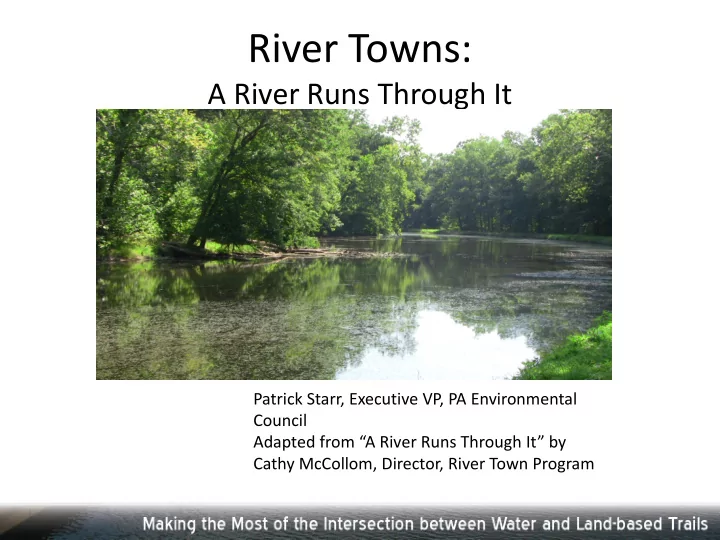 River Towns:
A River Runs Through It

Patrick Starr, Executive VP, PA Environmental Council
Adapted from “A River Runs Through It” by Cathy McCollom, Director, River Town Program

Making the Most of the Intersection between Water and Land-based Trails